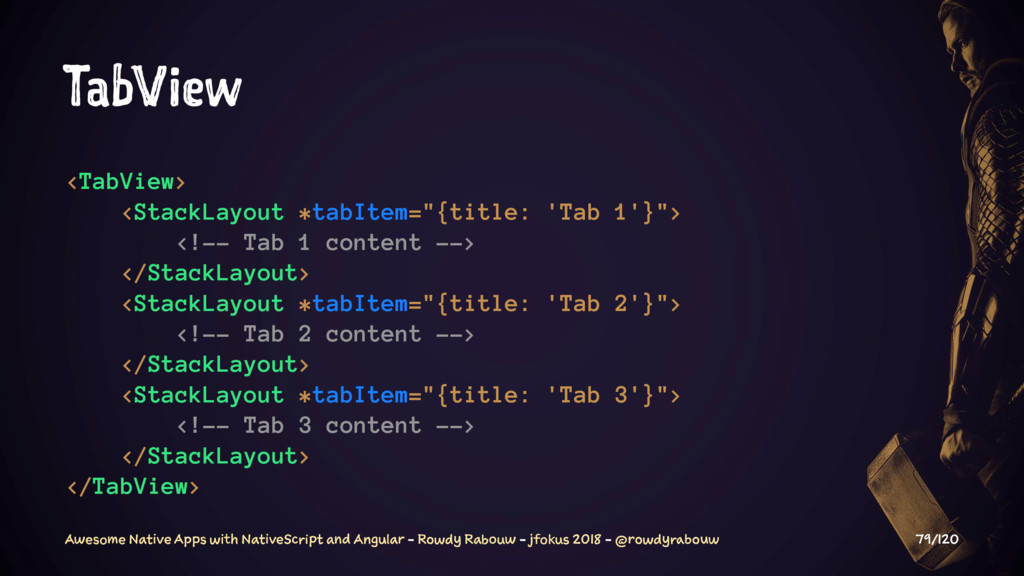 TabView

<TabView>
    <StackLayout *tabItem="{title: 'Tab 1'}">
        <!-- Tab 1 content -->
    </StackLayout>
    <StackLayout *tabItem="{title: 'Tab 2'}">
        <!-- Tab 2 content -->
    </StackLayout>
    <StackLayout *tabItem="{title: 'Tab 3'}">
        <!-- Tab 3 content -->
    </StackLayout>
</TabView>

Awesome Native Apps with NativeScript and Angular - Rowdy Rabouw - jfokus 2018 - @rowdyrabouw

79/120